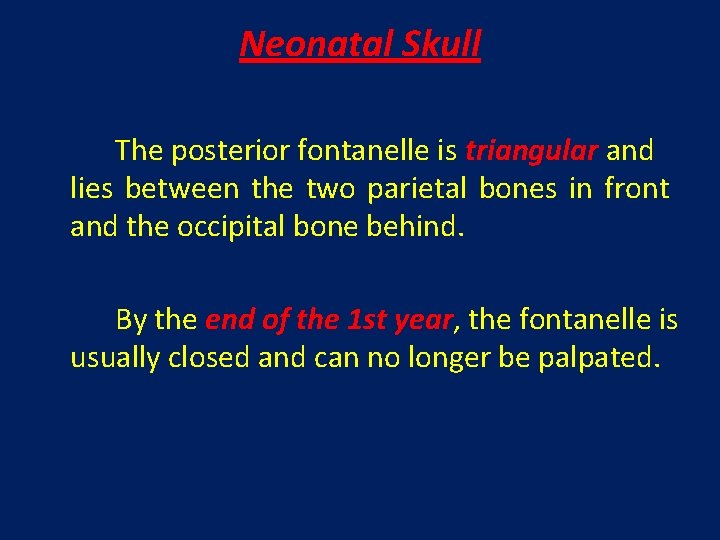 Neonatal Skull

The posterior fontanelle is triangular and lies between the two parietal bones in front and the occipital bone behind.

By the end of the 1st year, the fontanelle is usually closed and can no longer be palpated.